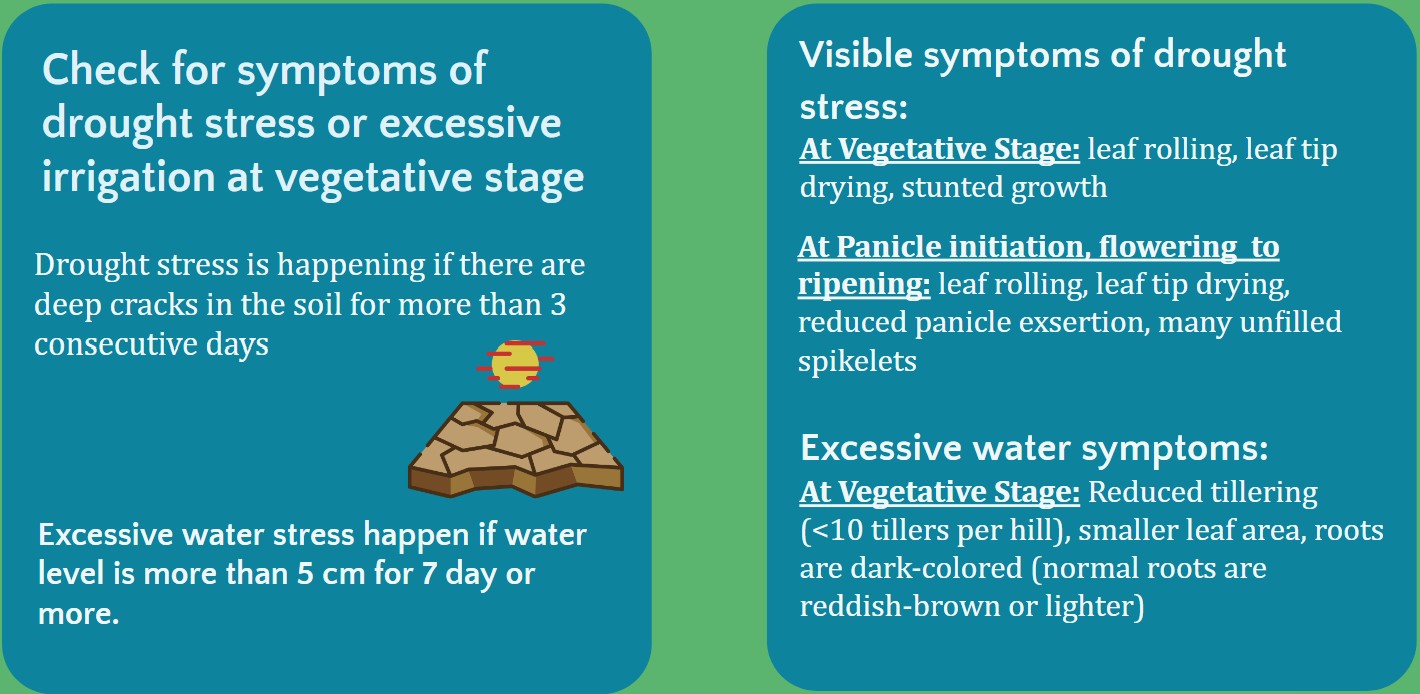 Check for symptoms of drought stress or excessive irrigation at vegetative stage

Drought stress is happening if there are deep cracks in the soil for more than 3 consecutive days

Excessive water stress happen if water level is more than 5 cm for 7 day or more.

Visible symptoms of drought stress:

At Vegetative Stage: leaf rolling, leaf tip drying, stunted growth

At Panicle initiation, flowering to ripening: leaf rolling, leaf tip drying, reduced panicle exsertion, many unfilled spikelets

Excessive water symptoms:

At Vegetative Stage: Reduced tillering (<10 tillers per hill), smaller leaf area, roots are dark-colored (normal roots are reddish-brown or lighter)